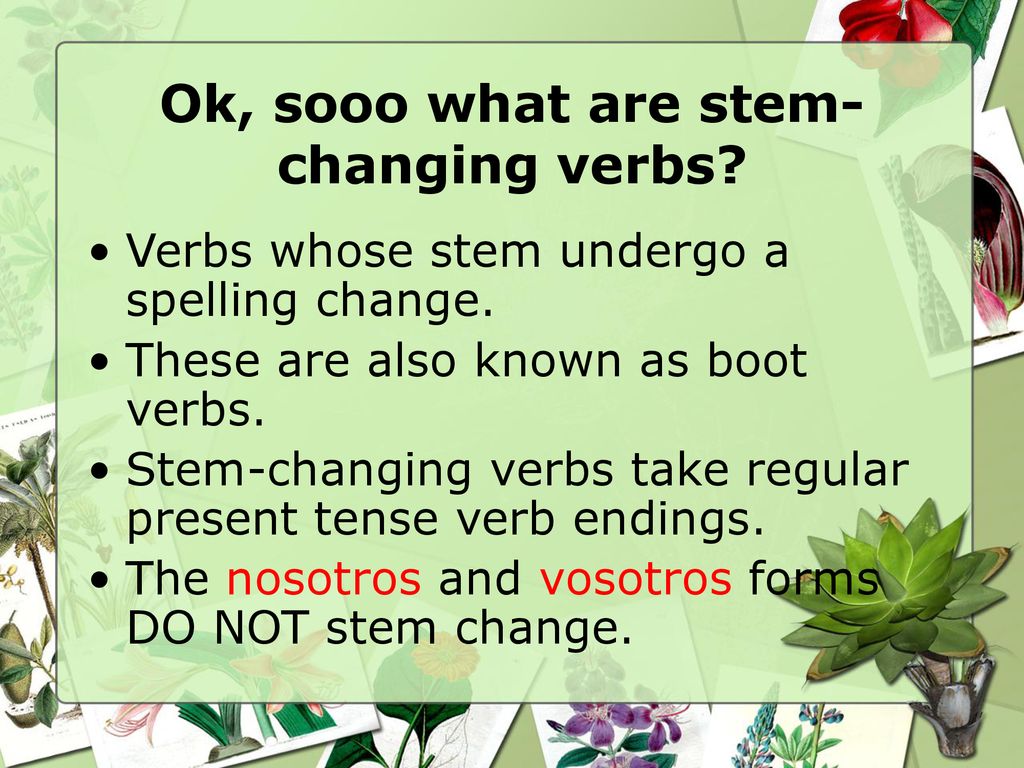 Ok, sooo what are stem-changing verbs?

• Verbs whose stem undergo a spelling change.
• These are also known as boot verbs.
• Stem-changing verbs take regular present tense verb endings.
• The nosotros and vosotros forms DO NOT stem change.